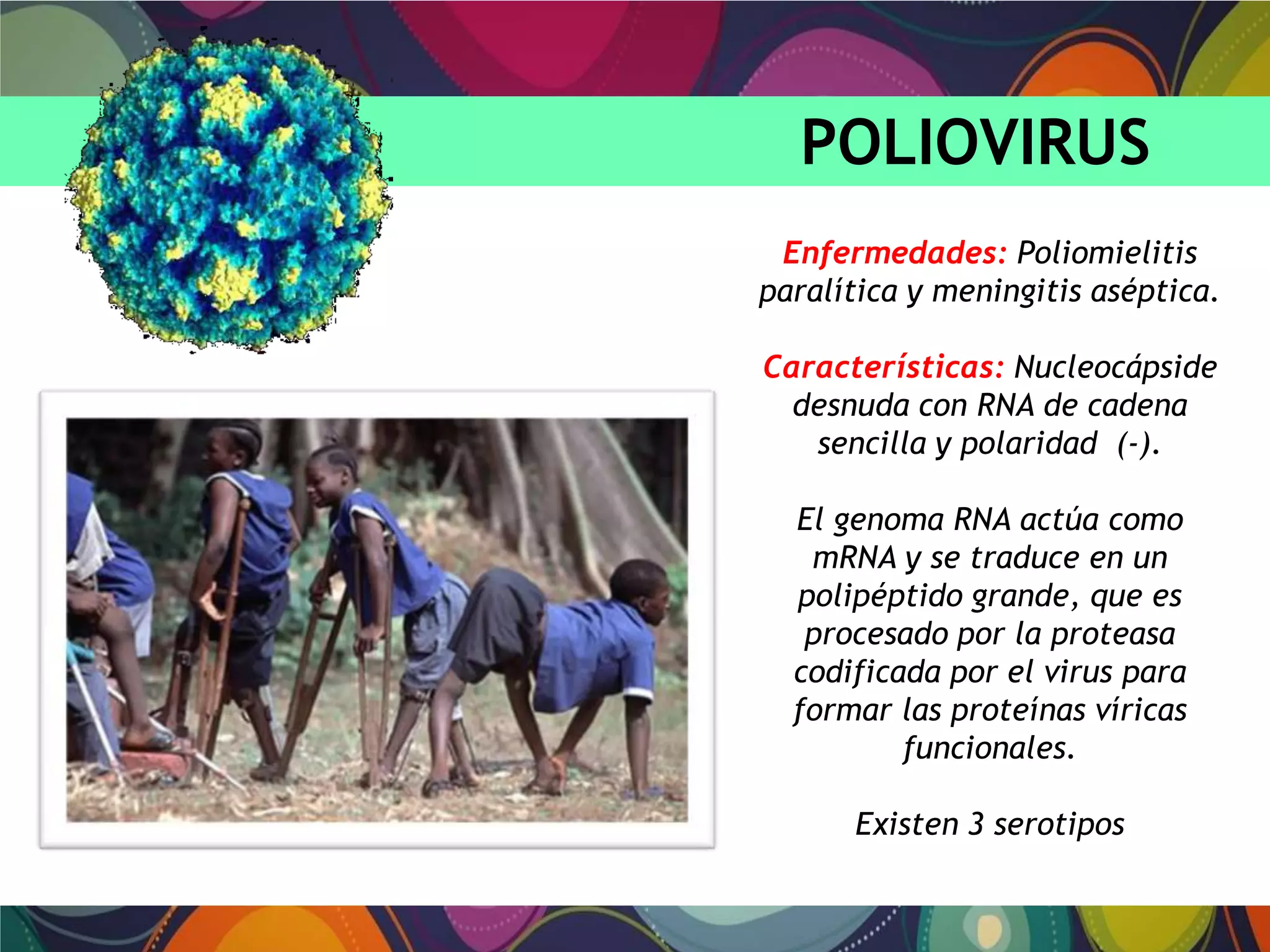 POLIOVIRUS

Enfermedades: Poliomielitis paralítica y meningitis aséptica.

Características: Nucleocápside desnuda con RNA de cadena sencilla y polaridad (-).

El genoma RNA actúa como mRNA y se traduce en un polipéptido grande, que es procesado por la proteasa codificada por el virus para formar las proteínas víricas funcionales.

Existen 3 serotipos